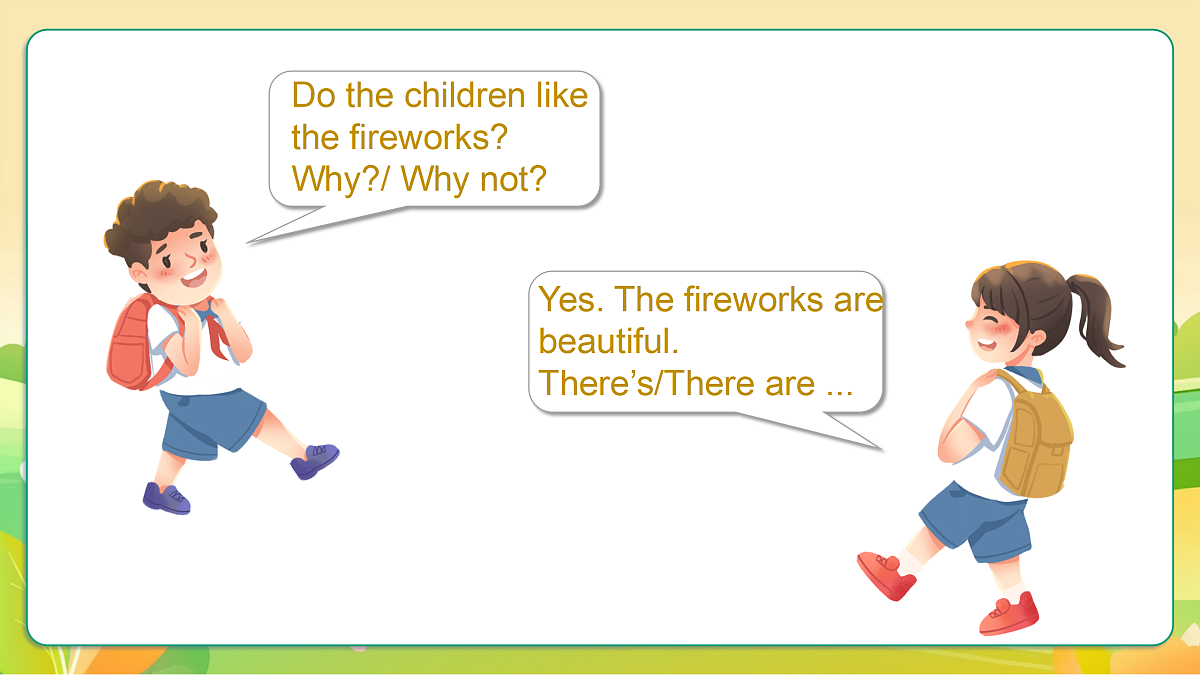 Do the children like the fireworks?
Why?/ Why not?

Yes. The fireworks are beautiful.
There’s/There are ...